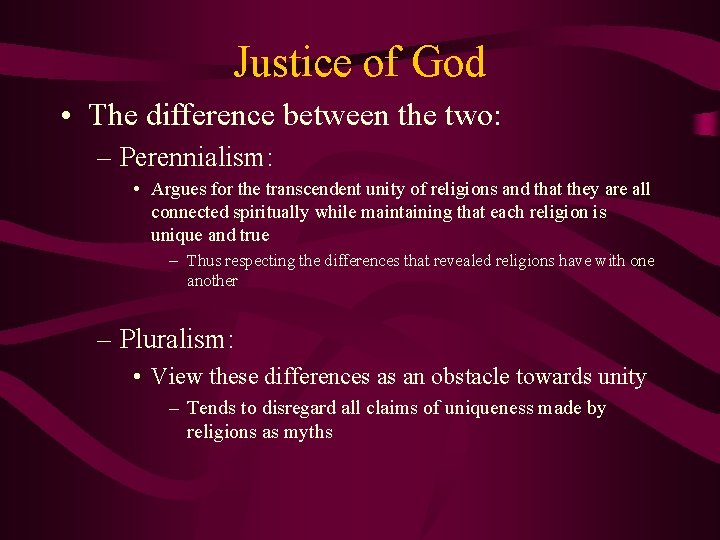 Justice of God

• The difference between the two:

– Perennialism:

• Argues for the transcendent unity of religions and that they are all connected spiritually while maintaining that each religion is unique and true

– Thus respecting the differences that revealed religions have with one another

– Pluralism:

• View these differences as an obstacle towards unity

– Tends to disregard all claims of uniqueness made by religions as myths